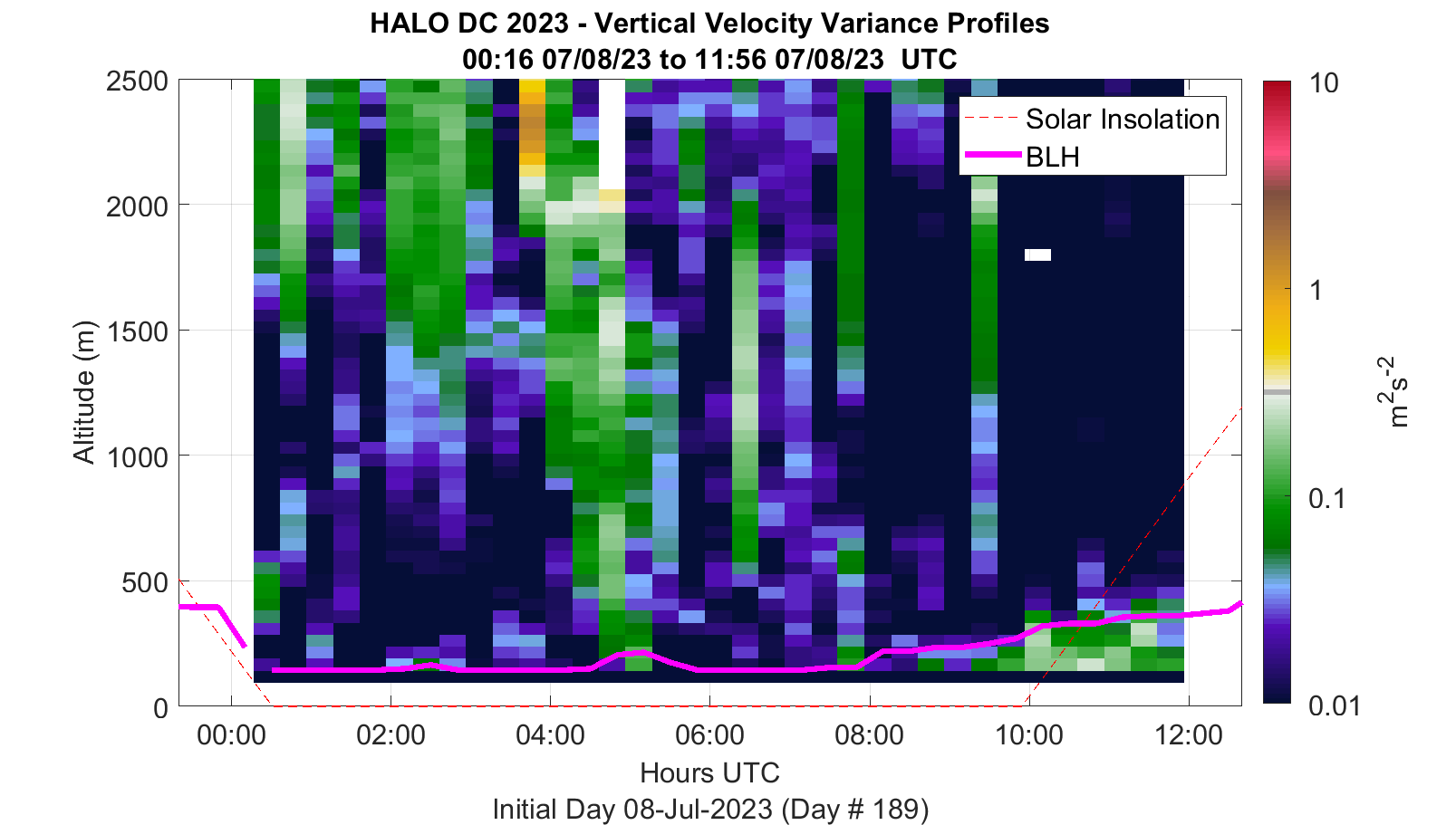 HALO DC 2023 - Vertical Velocity Variance Profiles
00:16 07/08/23 to 11:56 07/08/23 UTC

Solar Insolation
BLH

2500
2000
1500
1000
500
0

Altitude (m)

00:00
02:00
04:00
06:00
08:00
10:00
12:00

Hours UTC
Initial Day 08-Jul-2023 (Day # 189)

10
1
0.1
0.01

$m^2s^{-2}$